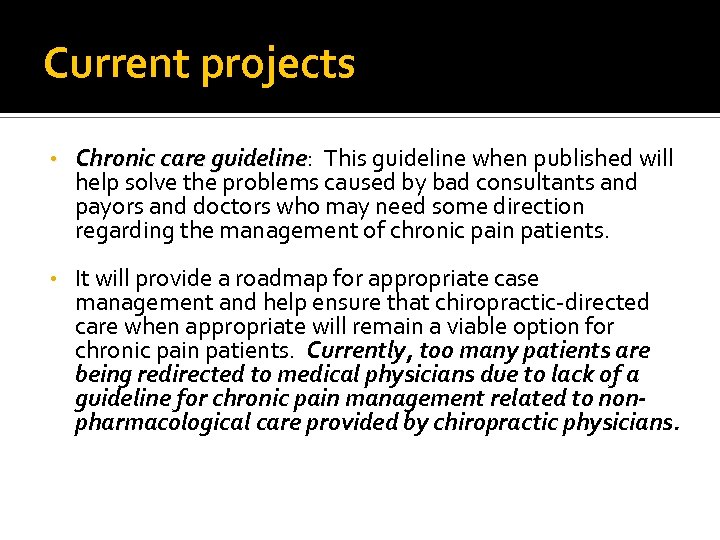 Current projects

• Chronic care guideline: This guideline when published will help solve the problems caused by bad consultants and payors and doctors who may need some direction regarding the management of chronic pain patients.

• It will provide a roadmap for appropriate case management and help ensure that chiropractic-directed care when appropriate will remain a viable option for chronic pain patients. Currently, too many patients are being redirected to medical physicians due to lack of a guideline for chronic pain management related to non-pharmacological care provided by chiropractic physicians.